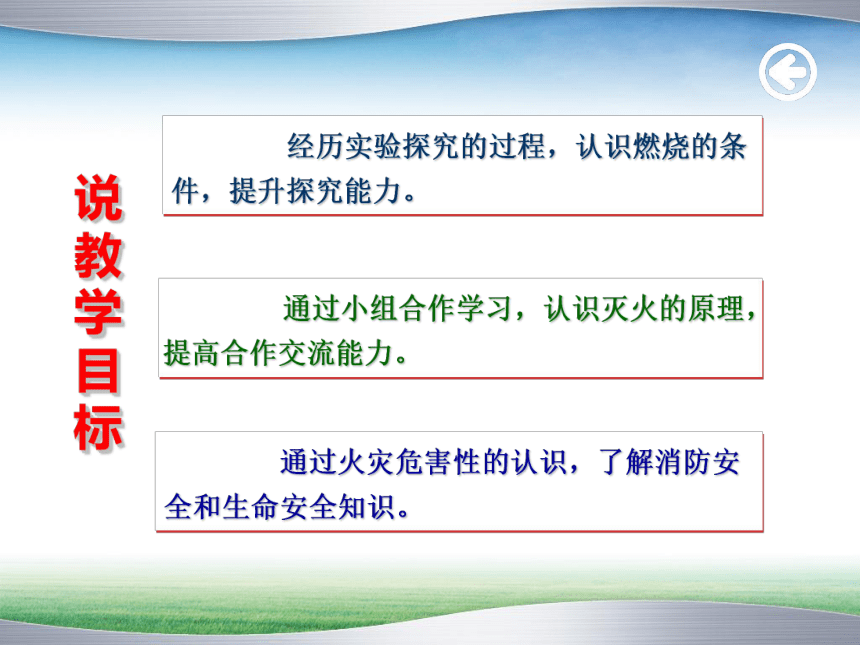 说教学目标

经历实验探究的过程，认识燃烧的条件，提升探究能力。

通过小组合作学习，认识灭火的原理，提高合作交流能力。

通过火灾危害性的认识，了解消防安全和生命安全知识。